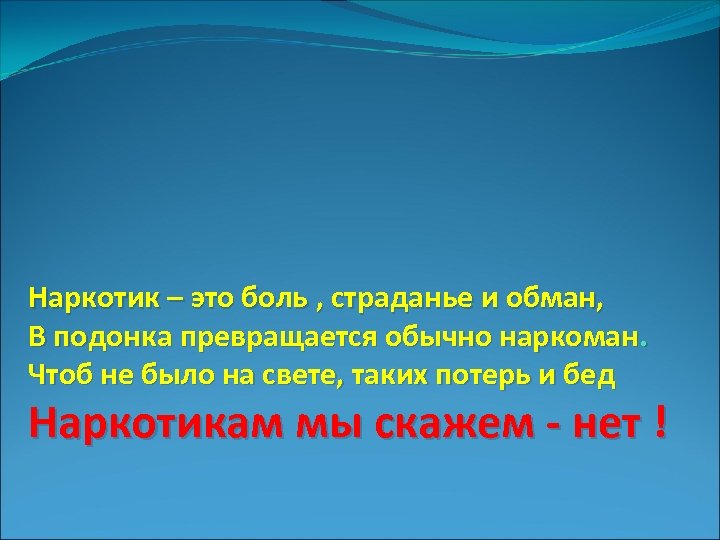 Наркотик – это боль , страданье и обман,
В подонка превращается обычно наркоман.
Чтоб не было на свете, таких потерь и бед
Наркотикам мы скажем - нет !